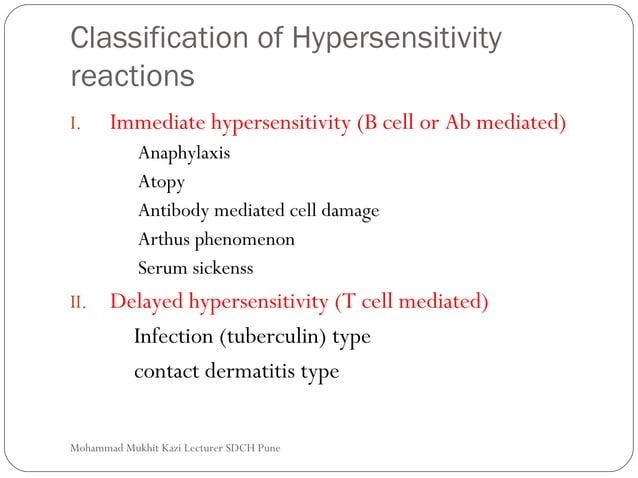 Classification of Hypersensitivity reactions

I. Immediate hypersensitivity (B cell or Ab mediated)

Anaphylaxis
Atopy
Antibody mediated cell damage
Arthus phenomenon
Serum sickenss

II. Delayed hypersensitivity (T cell mediated)

Infection (tuberculin) type
contact dermatitis type

Mohammad Mukhit Kazi Lecturer SDCH Pune